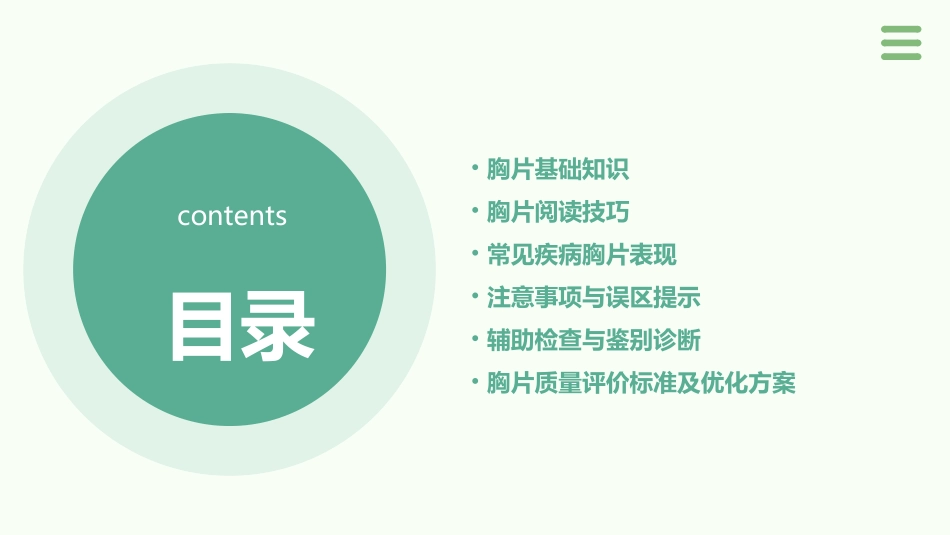 contents

目录

• 胸片基础知识
• 胸片阅读技巧
• 常见疾病胸片表现
• 注意事项与误区提示
• 辅助检查与鉴别诊断
• 胸片质量评价标准及优化方案